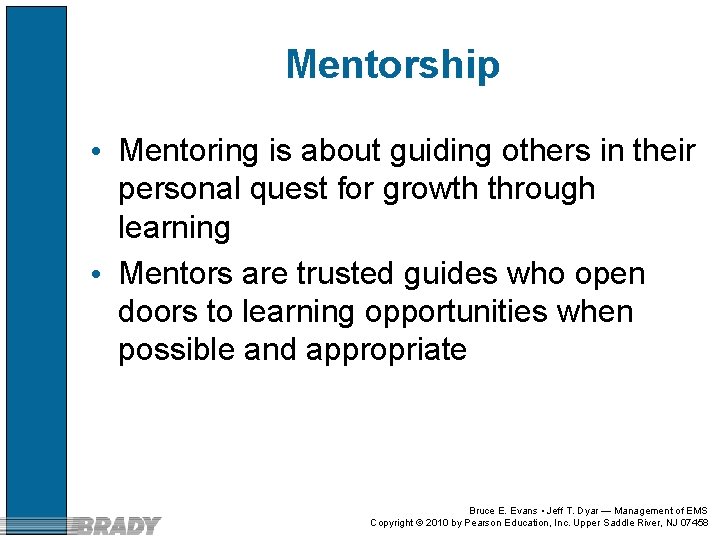 Mentorship

• Mentoring is about guiding others in their personal quest for growth through learning

• Mentors are trusted guides who open doors to learning opportunities when possible and appropriate

BRADY

Bruce E. Evans • Jeff T. Dyar — Management of EMS
Copyright © 2010 by Pearson Education, Inc. Upper Saddle River, NJ 07458